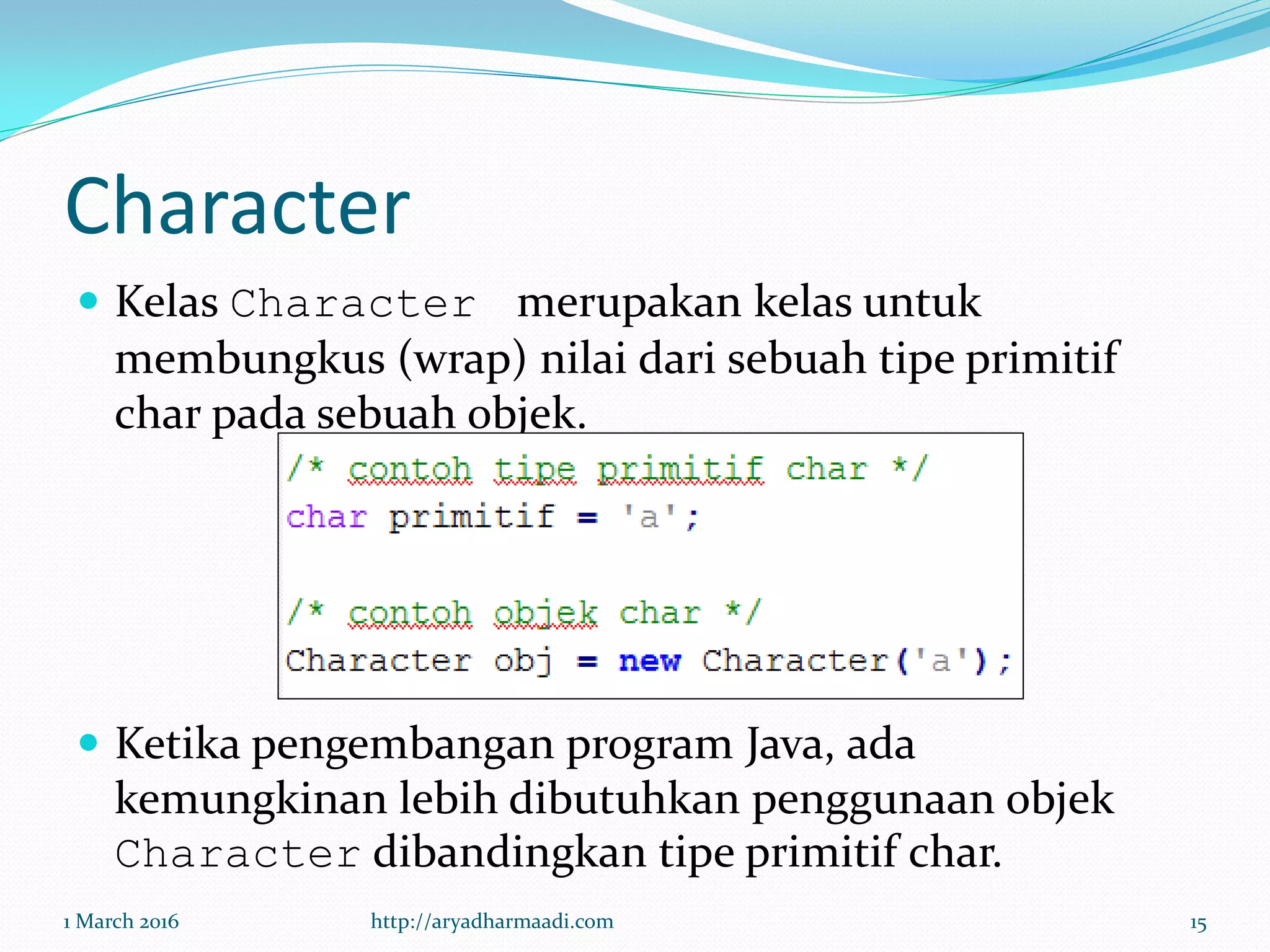 Character

Kelas Character merupakan kelas untuk membungkus (wrap) nilai dari sebuah tipe primitif char pada sebuah objek.

/* contoh tipe primitif char */
char primitif = 'a';

/* contoh objek char */
Character obj = new Character('a');

Ketika pengembangan program Java, ada kemungkinan lebih dibutuhkan penggunaan objek Character dibandingkan tipe primitif char.

1 March 2016 http://aryadharmaadi.com 15